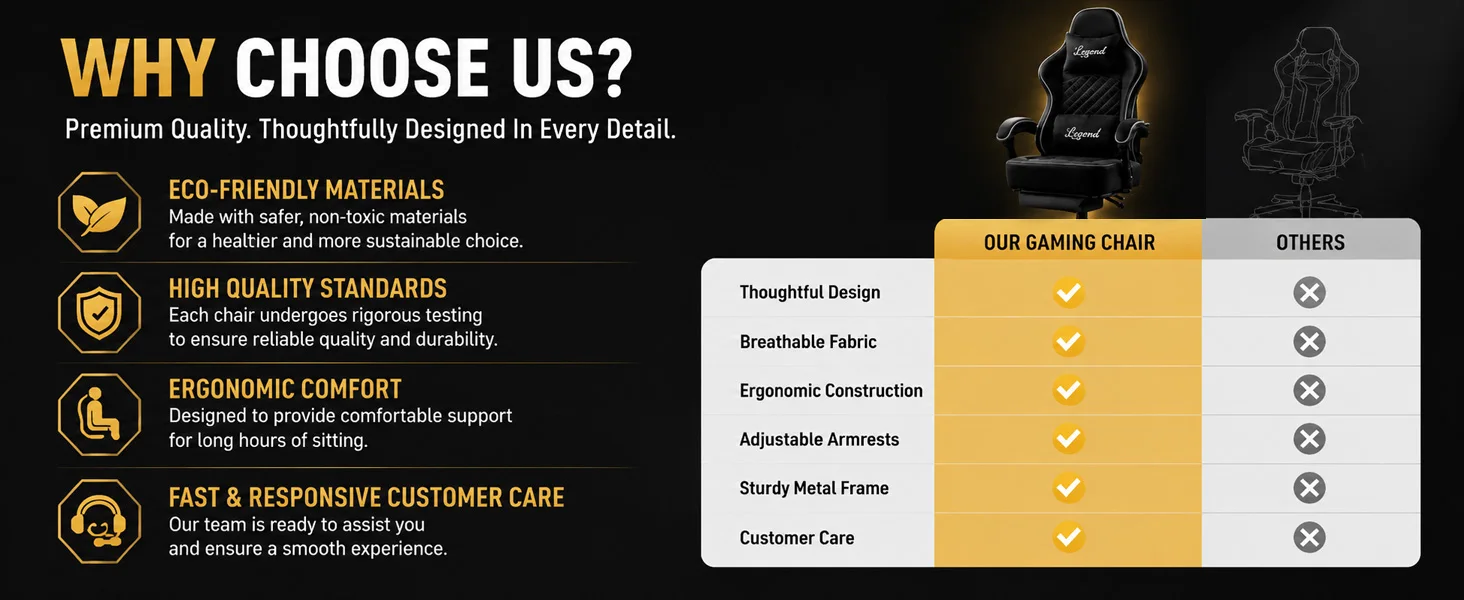 WHY CHOOSE US?

Premium Quality. Thoughtfully Designed In Every Detail.

ECO-FRIENDLY MATERIALS
Made with safer, non-toxic materials for a healtier and more sustainable choice.

HIGH QUALITY STANDARDS
Each chair undergoes rigorous testing to ensure reliable quality and durability.

ERGONOMIC COMFORT
Designed to provide comfortable support for long hours of sitting.

FAST & RESPONSIVE CUSTOMER CARE
Our team is ready to assist you and ensure a smooth experience.

Legend

Legend

| | OUR GAMING CHAIR | OTHERS |
|---|---|---|
| Thoughtful Design | ✓ | ✗ |
| Breathable Fabric | ✓ | ✗ |
| Ergonomic Construction | ✓ | ✗ |
| Adjustable Armrests | ✓ | ✗ |
| Sturdy Metal Frame | ✓ | ✗ |
| Customer Care | ✓ | ✗ |